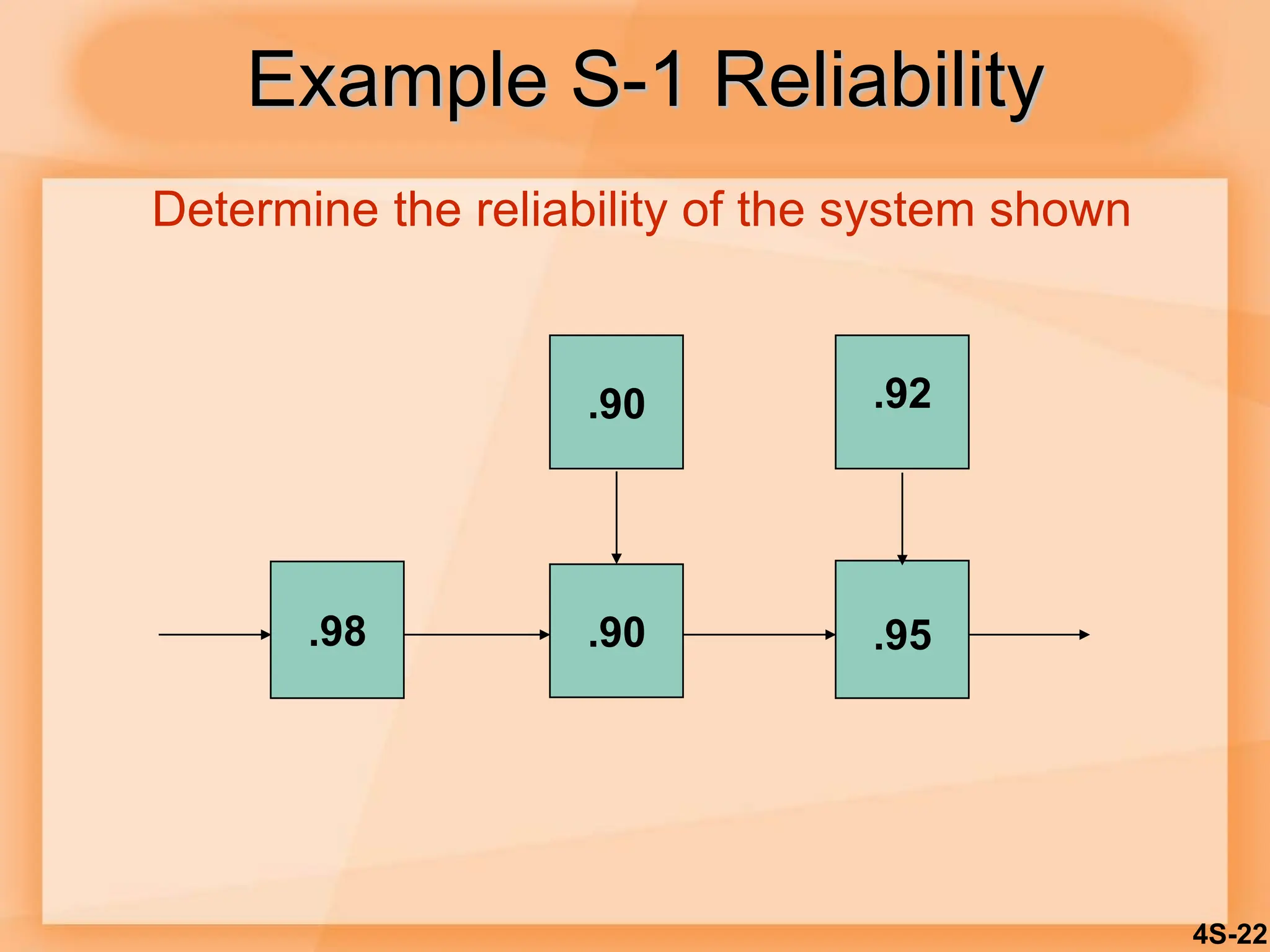 Example S-1 Reliability

Determine the reliability of the system shown

.90

.92

.98

.90

.95

4S-22